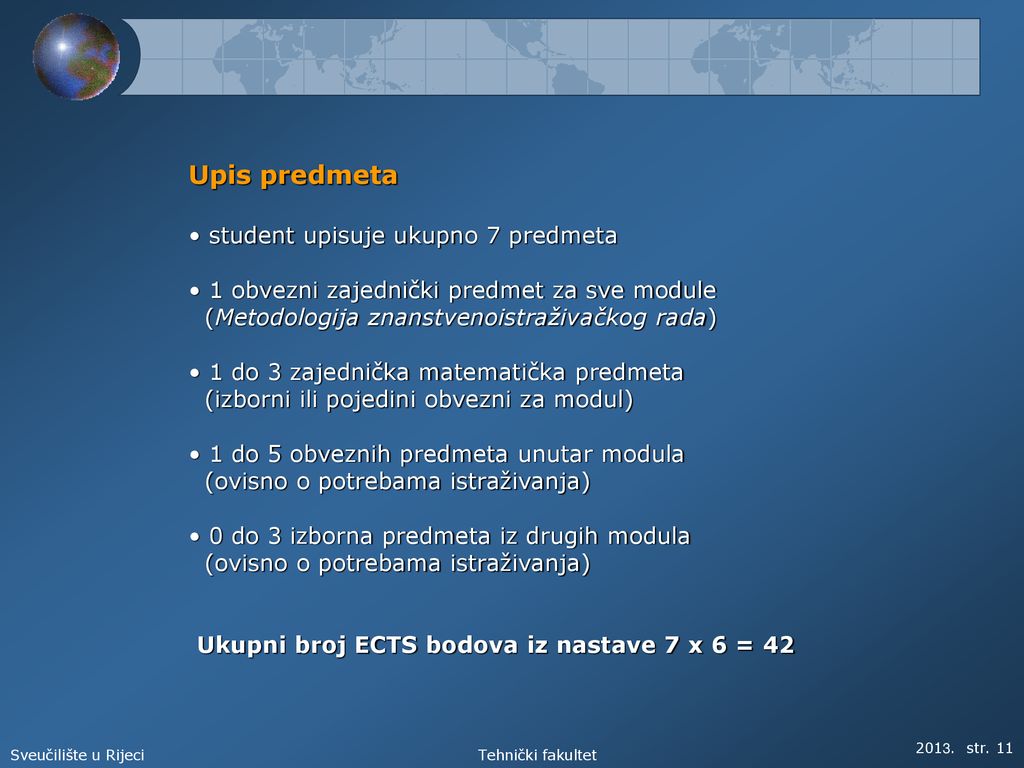 Upis predmeta

• student upisuje ukupno 7 predmeta

• 1 obvezni zajednički predmet za sve module (Metodologija znanstvenoistraživačkog rada)

• 1 do 3 zajednička matematička predmeta (izborni ili pojedini obvezni za modul)

• 1 do 5 obveznih predmeta unutar modula (ovisno o potrebama istraživanja)

• 0 do 3 izborna predmeta iz drugih modula (ovisno o potrebama istraživanja)

Ukupni broj ECTS bodova iz nastave 7 x 6 = 42

Sveučilište u Rijeci

Tehnički fakultet

2013. str. 11